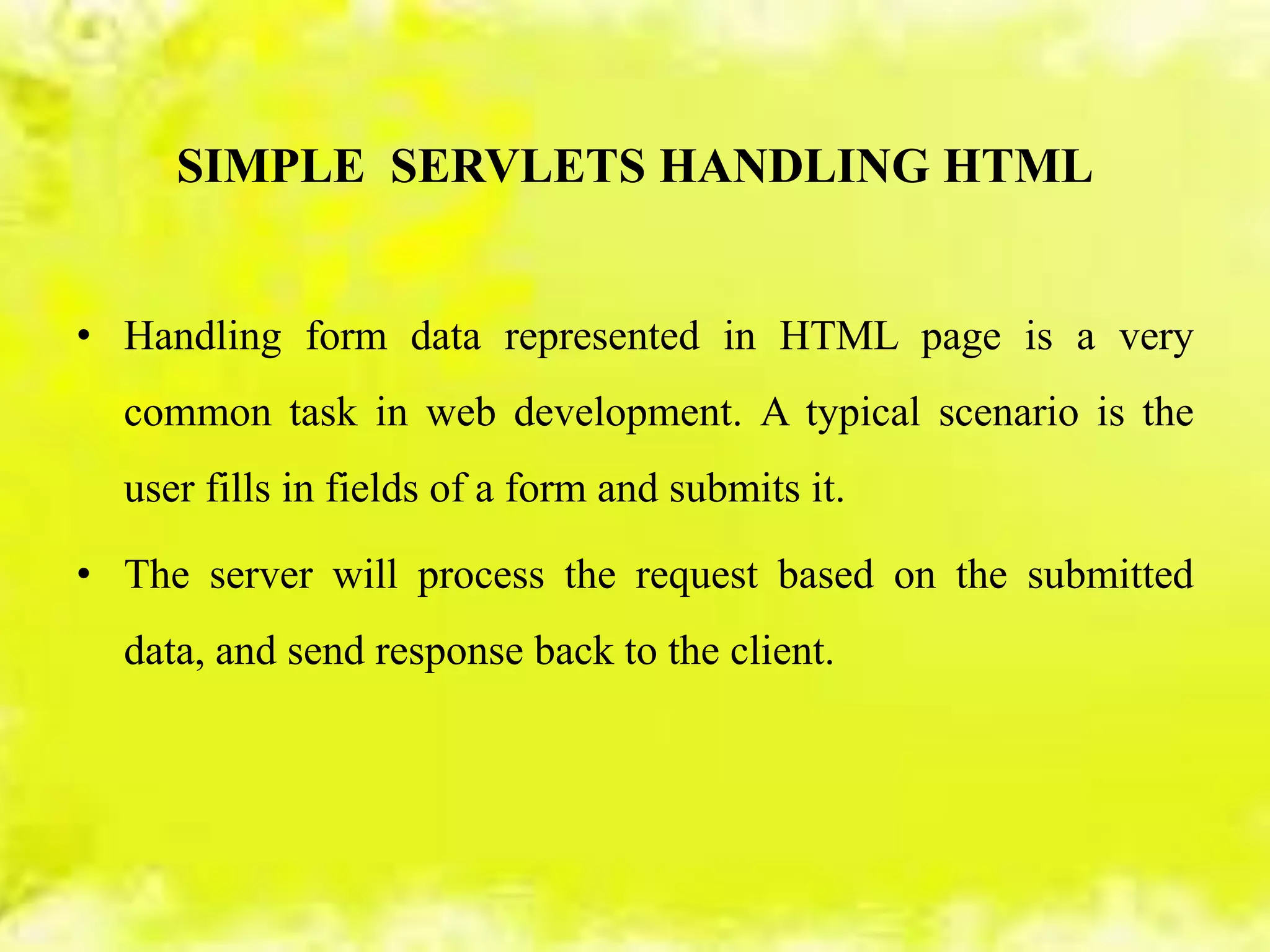 SIMPLE SERVLETS HANDLING HTML

• Handling form data represented in HTML page is a very common task in web development. A typical scenario is the user fills in fields of a form and submits it.

• The server will process the request based on the submitted data, and send response back to the client.